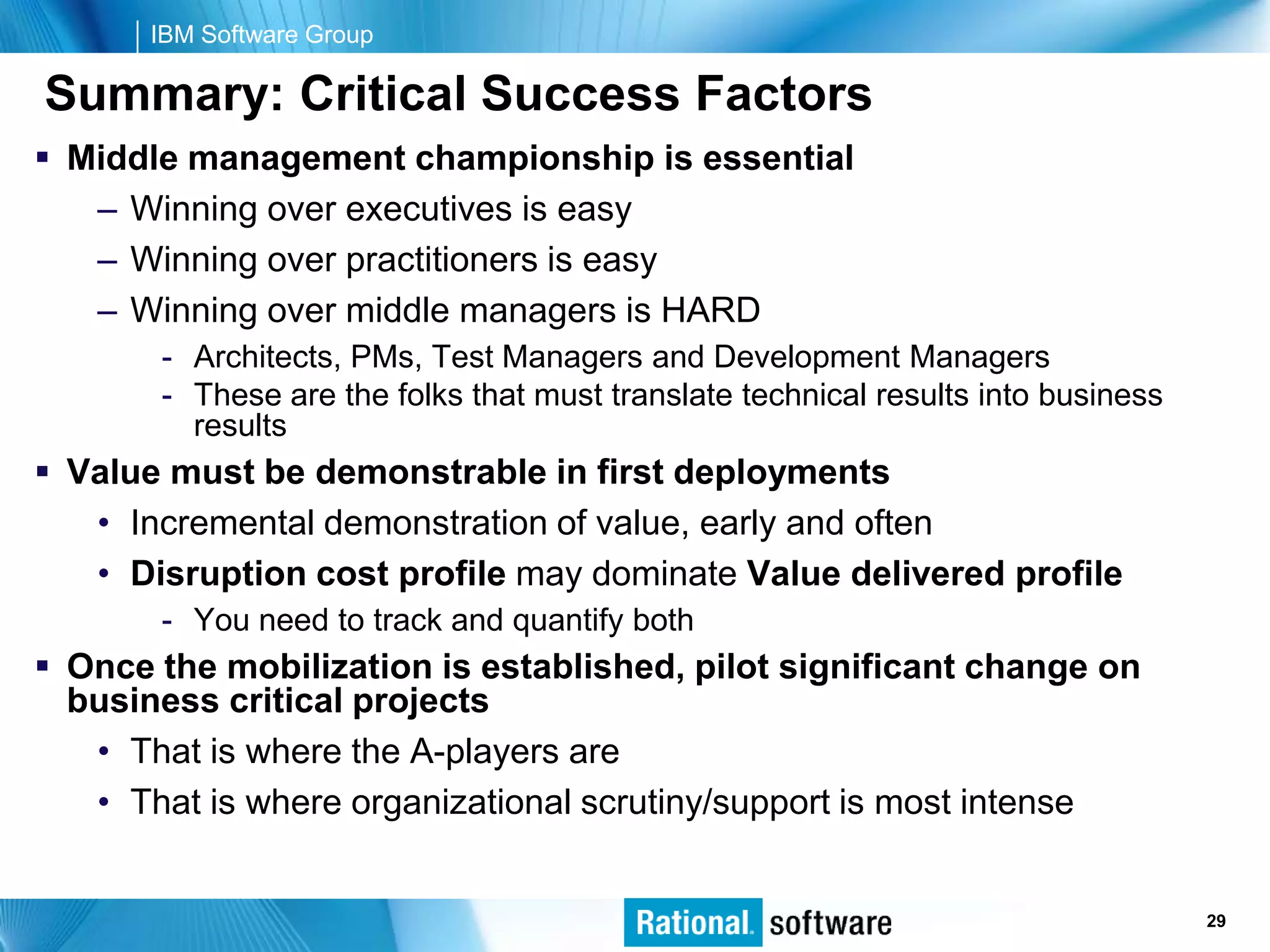 IBM Software Group

Summary: Critical Success Factors

▪ Middle management championship is essential
– Winning over executives is easy
– Winning over practitioners is easy
– Winning over middle managers is HARD
- Architects, PMs, Test Managers and Development Managers
- These are the folks that must translate technical results into business results

▪ Value must be demonstrable in first deployments
• Incremental demonstration of value, early and often
• Disruption cost profile may dominate Value delivered profile
- You need to track and quantify both

▪ Once the mobilization is established, pilot significant change on business critical projects
• That is where the A-players are
• That is where organizational scrutiny/support is most intense

Rational. software

29